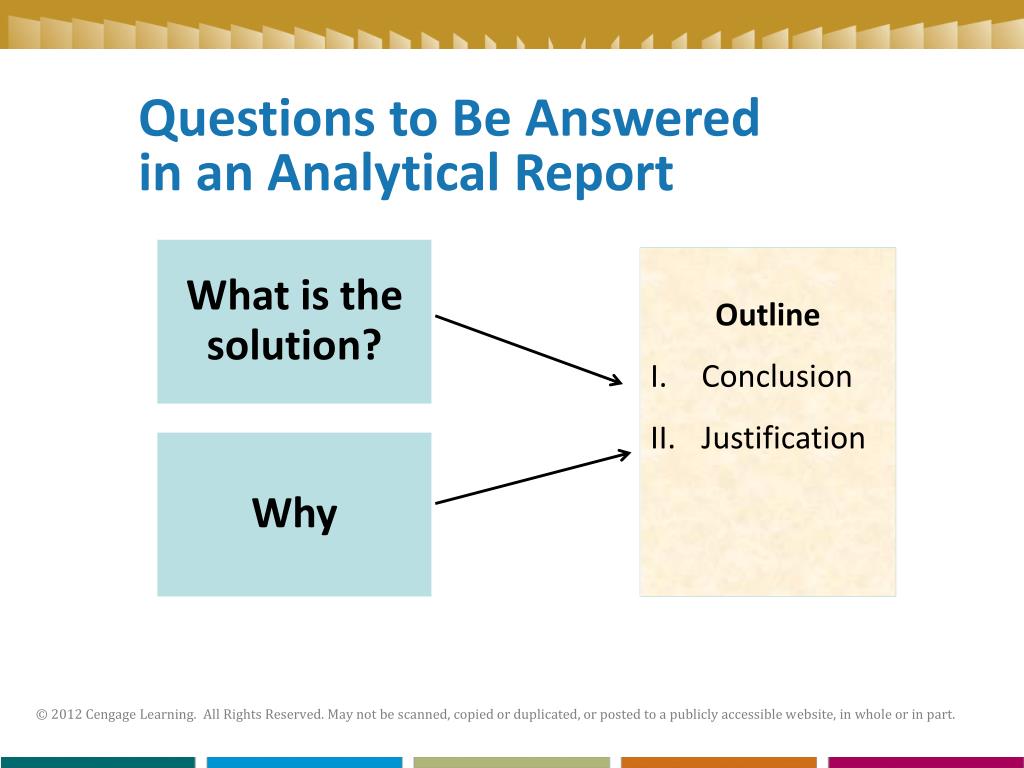 Questions to Be Answered in an Analytical Report

What is the solution?

Why

Outline

I. Conclusion

II. Justification

© 2012 Cengage Learning. All Rights Reserved. May not be scanned, copied or duplicated, or posted to a publicly accessible website, in whole or in part.